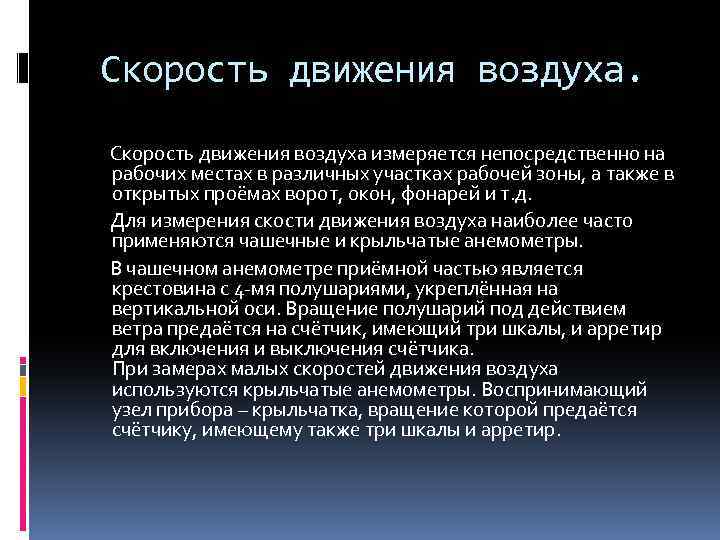 Скорость движения воздуха.

Скорость движения воздуха измеряется непосредственно на рабочих местах в различных участках рабочей зоны, а также в открытых проёмах ворот, окон, фонарей и т.д.

Для измерения скости движения воздуха наиболее часто применяются чашечные и крыльчатые анемометры.

В чашечном анемометре приёмной частью является крестовина с 4-мя полушариями, укреплённая на вертикальной оси. Вращение полушарий под действием ветра предаётся на счётчик, имеющий три шкалы, и арретир для включения и выключения счётчика.
При замерах малых скоростей движения воздуха используются крыльчатые анемометры. Воспринимающий узел прибора – крыльчатка, вращение которой предаётся счётчику, имеющему также три шкалы и арретир.